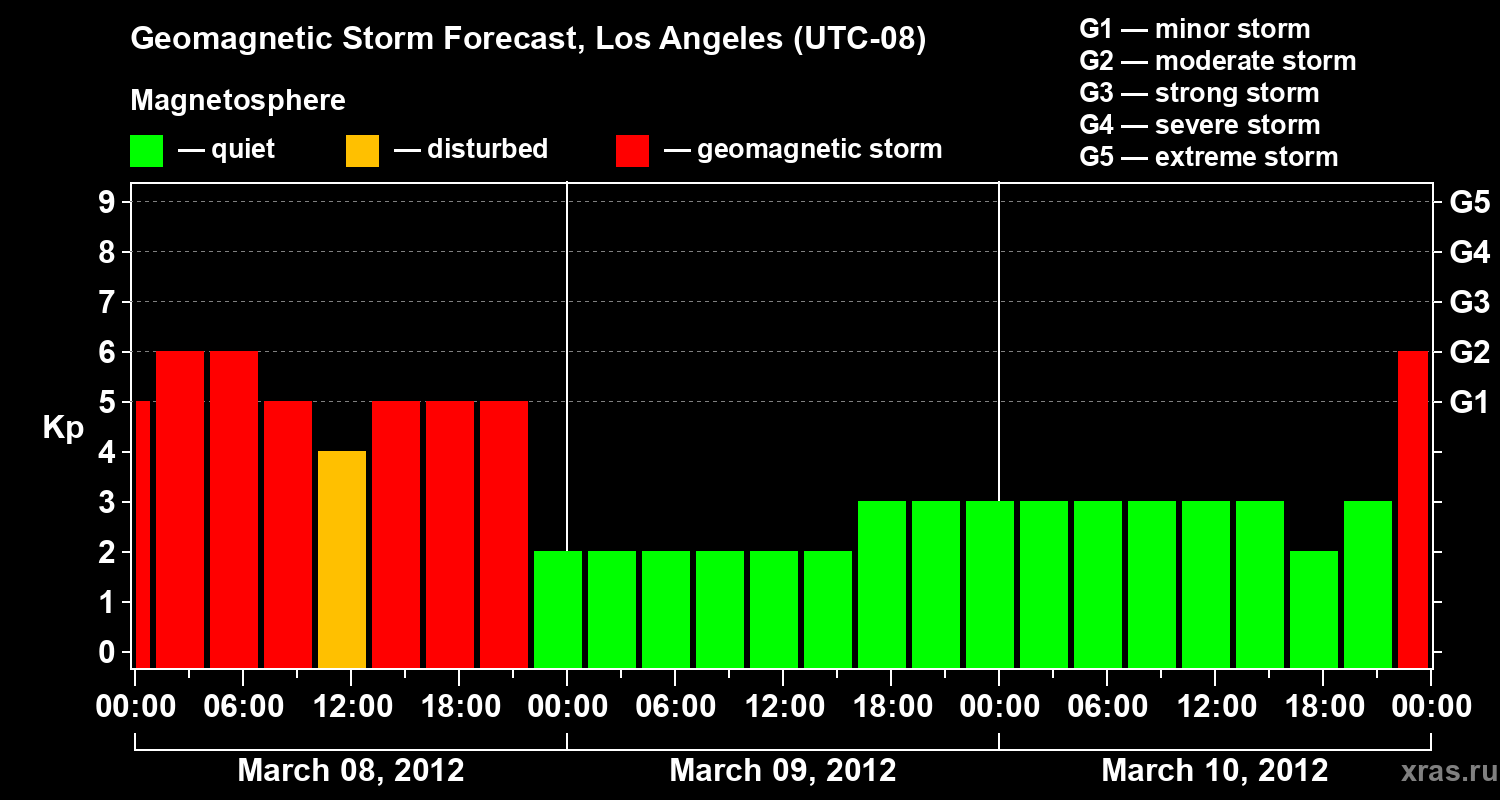 Geomagnetic Storm Forecast, Los Angeles (UTC-08)

Magnetosphere

— quiet — disturbed — geomagnetic storm

G1 — minor storm
G2 — moderate storm
G3 — strong storm
G4 — severe storm
G5 — extreme storm

Kp

9
8
7
6
5
4
3
2
1
0

G5
G4
G3
G2
G1

00:00 06:00 12:00 18:00 00:00 06:00 12:00 18:00 00:00 06:00 12:00 18:00 00:00

March 08, 2012
March 09, 2012
March 10, 2012

xras.ru